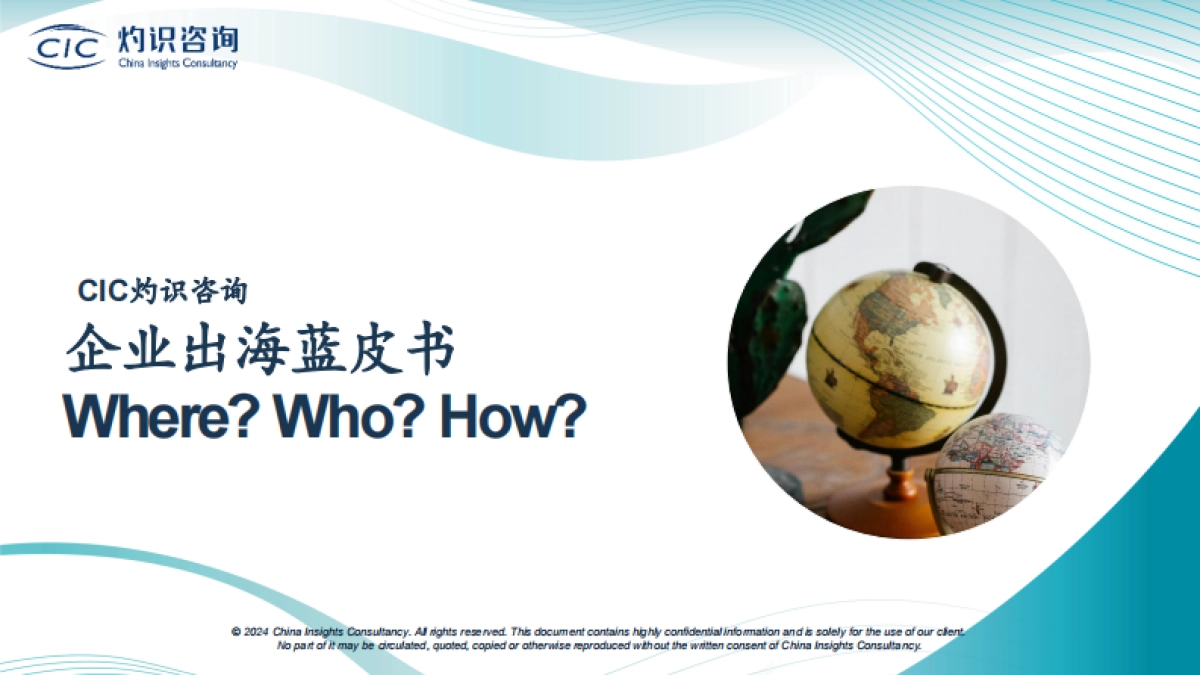 CIC 灼识咨询
China Insights Consultancy

CIC灼识咨询
企业出海蓝皮书
Where? Who? How?

© 2024 China Insights Consultancy. All rights reserved. This document contains highly confidential information and is solely for the use of our client. No part of it may be circulated, quoted, copied or otherwise reproduced without the written consent of China Insights Consultancy.